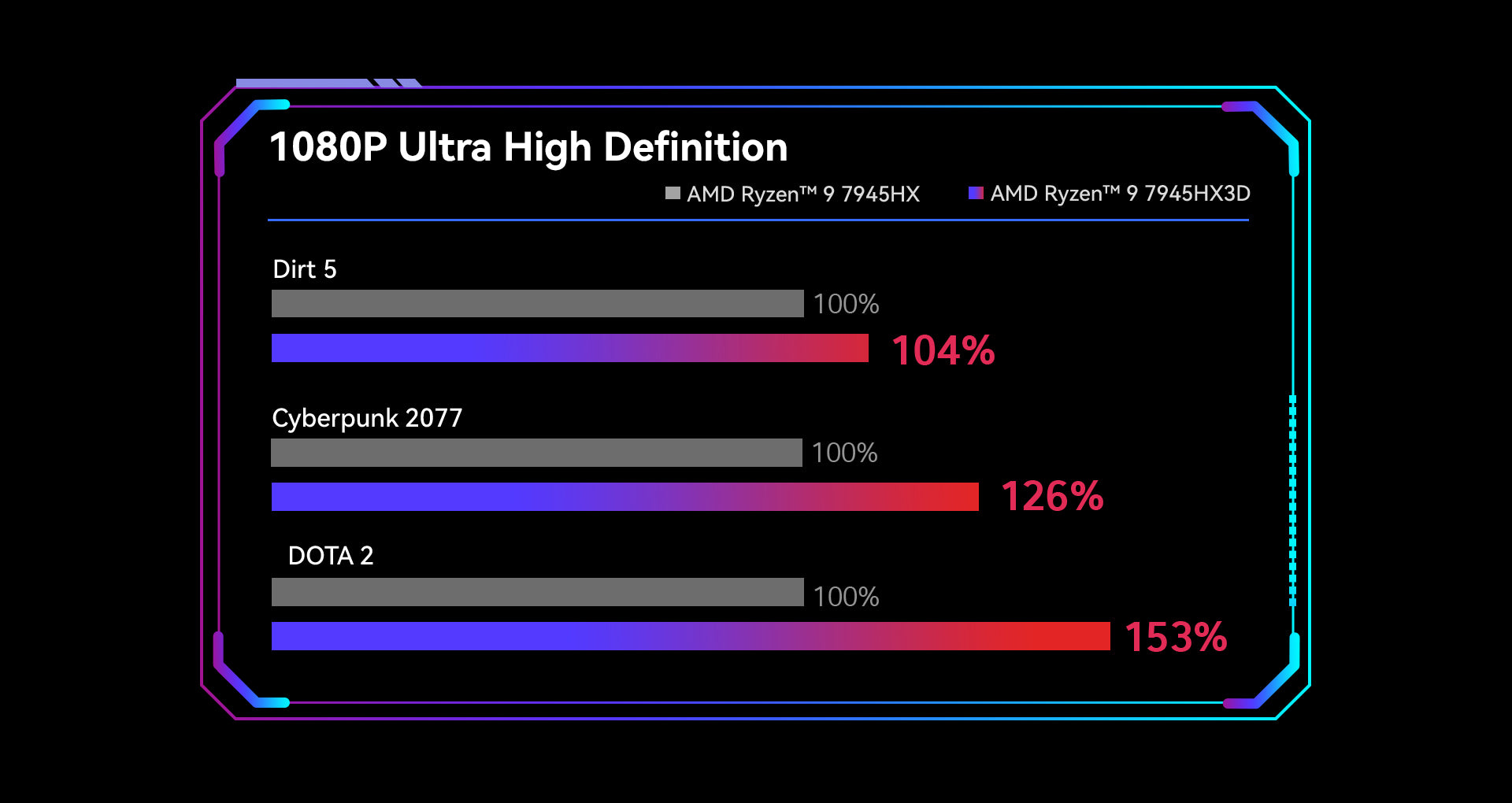 1080P Ultra High Definition

AMD Ryzen™ 9 7945HX AMD Ryzen™ 9 7945HX3D

Dirt 5

100%

104%

Cyberpunk 2077

100%

126%

DOTA 2

100%

153%